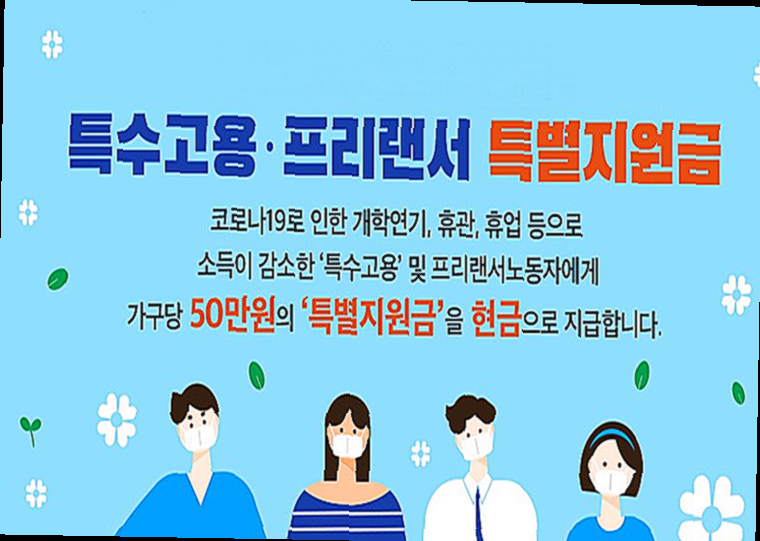 특수고용·프리랜서 특별지원금

코로나19로 인한 개학연기, 휴관, 휴업 등으로
소득이 감소한 '특수고용' 및 프리랜서노동자에게
가구당 50만원의 '특별지원금'을 현금으로 지급합니다.